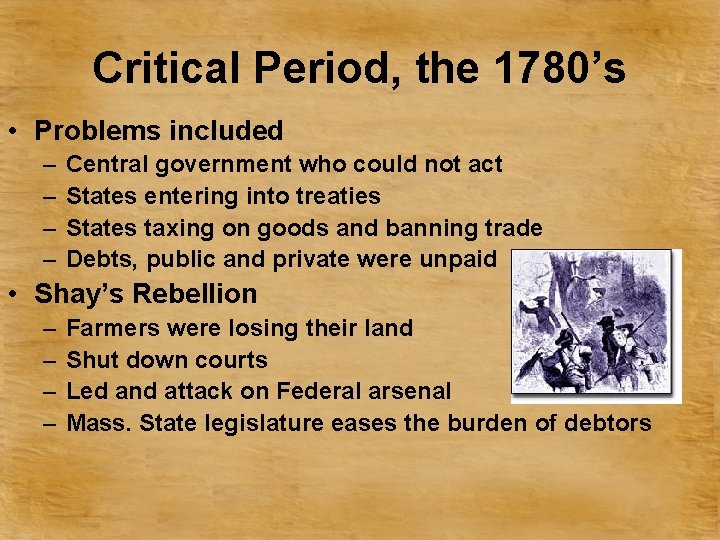 Critical Period, the 1780's

• Problems included
– Central government who could not act
– States entering into treaties
– States taxing on goods and banning trade
– Debts, public and private were unpaid

• Shay's Rebellion
– Farmers were losing their land
– Shut down courts
– Led and attack on Federal arsenal
– Mass. State legislature eases the burden of debtors